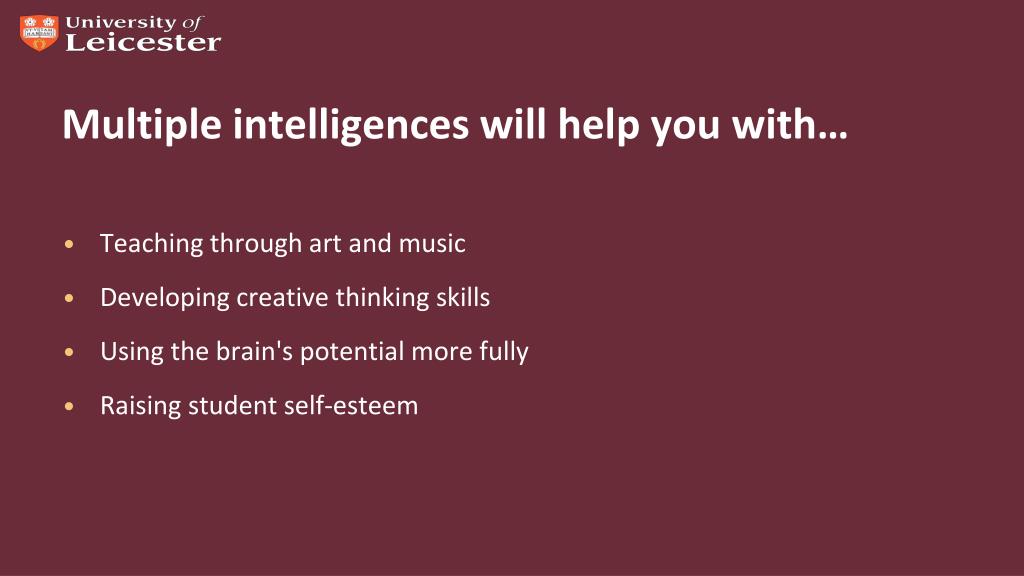 University of Leicester

Multiple intelligences will help you with…

• Teaching through art and music
• Developing creative thinking skills
• Using the brain's potential more fully
• Raising student self-esteem